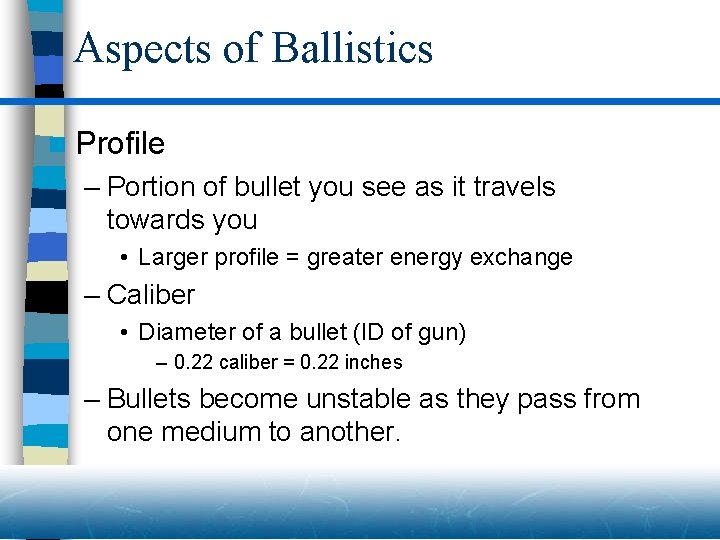 Aspects of Ballistics

Profile

– Portion of bullet you see as it travels towards you

• Larger profile = greater energy exchange

– Caliber

• Diameter of a bullet (ID of gun)

– 0.22 caliber = 0.22 inches

– Bullets become unstable as they pass from one medium to another.